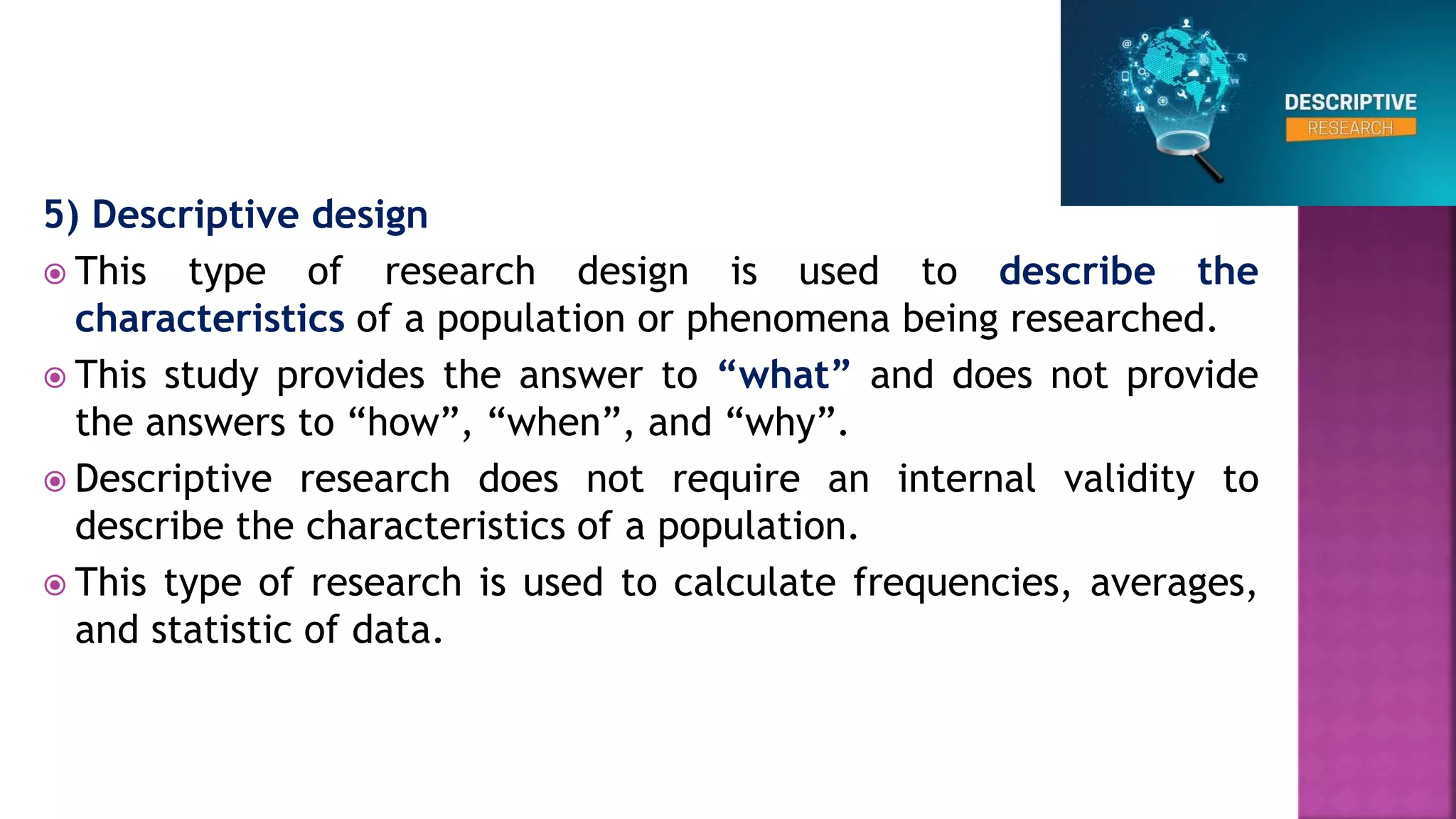 DESCRIPTIVE
RESEARCH

5) Descriptive design

This type of research design is used to describe the characteristics of a population or phenomena being researched.

This study provides the answer to “what” and does not provide the answers to “how”, “when”, and “why”.

Descriptive research does not require an internal validity to describe the characteristics of a population.

This type of research is used to calculate frequencies, averages, and statistic of data.